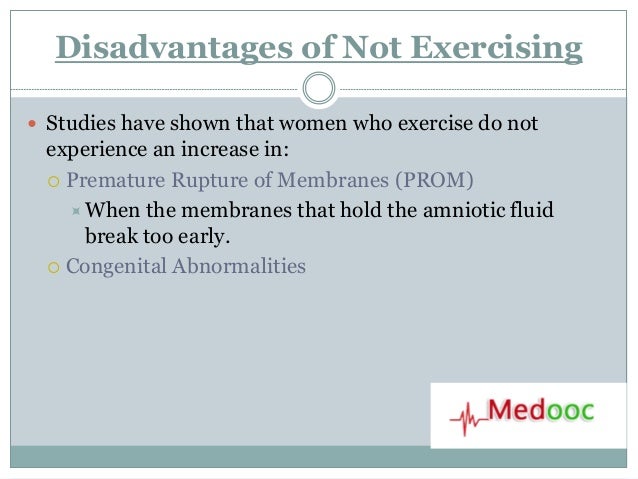 Disadvantages of Not Exercising

Studies have shown that women who exercise do not experience an increase in:

Premature Rupture of Membranes (PROM)

When the membranes that hold the amniotic fluid break too early.

Congenital Abnormalities

Medooc